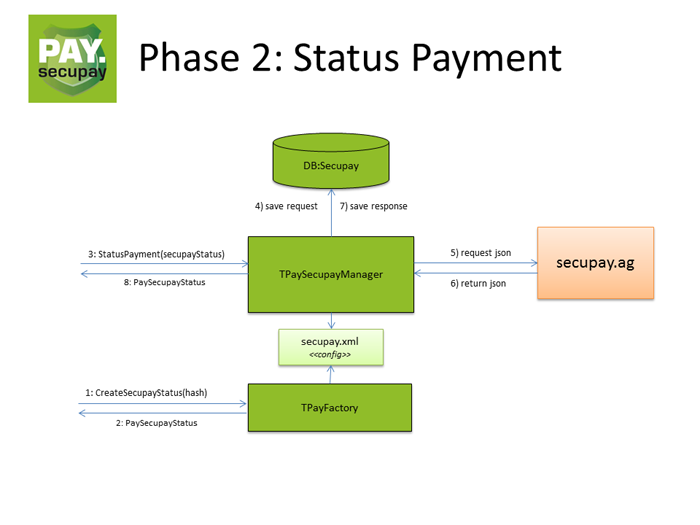 PAY. secupay

Phase 2: Status Payment

DB:Secupay

4) save request

7) save response

3: StatusPayment(secupayStatus)

8: PaySecupayStatus

TPaySecupayManager

5) request json

6) return json

secupay.ag

secupay.xml
<<config>>

1: CreateSecupayStatus(hash)

2: PaySecupayStatus

TPayFactory